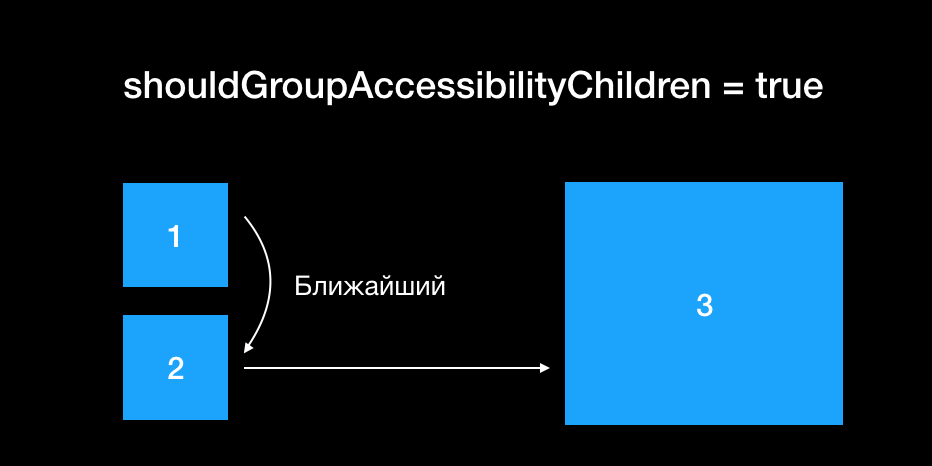 shouldGroupAccessibilityChildren = true

1

Ближайший

2

3